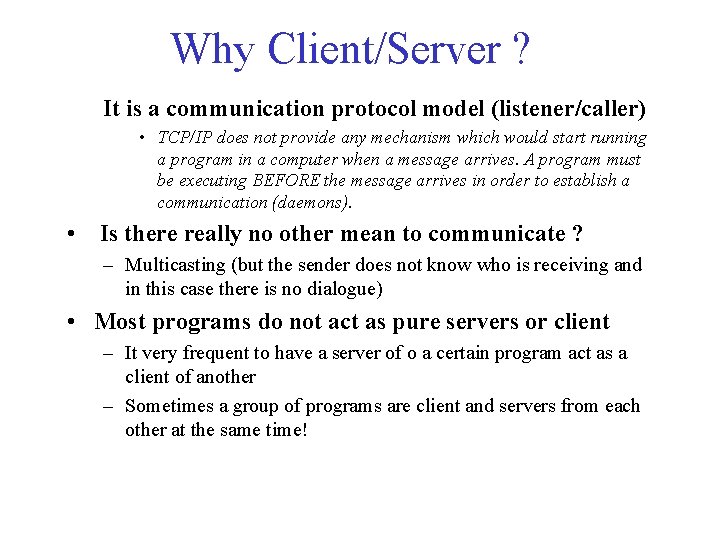 Why Client/Server ?

It is a communication protocol model (listener/caller)

• TCP/IP does not provide any mechanism which would start running a program in a computer when a message arrives. A program must be executing BEFORE the message arrives in order to establish a communication (daemons).

• Is there really no other mean to communicate ?

– Multicasting (but the sender does not know who is receiving and in this case there is no dialogue)

• Most programs do not act as pure servers or client

– It very frequent to have a server of o a certain program act as a client of another

– Sometimes a group of programs are client and servers from each other at the same time!